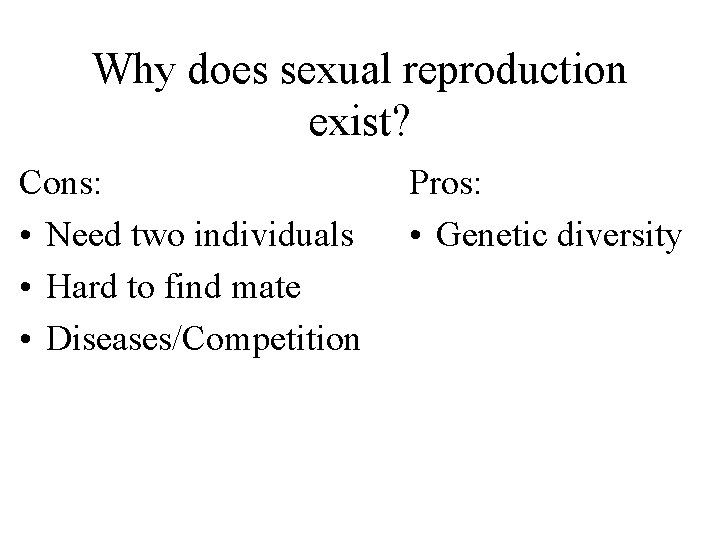 Why does sexual reproduction exist?

Cons:
• Need two individuals
• Hard to find mate
• Diseases/Competition

Pros:
• Genetic diversity